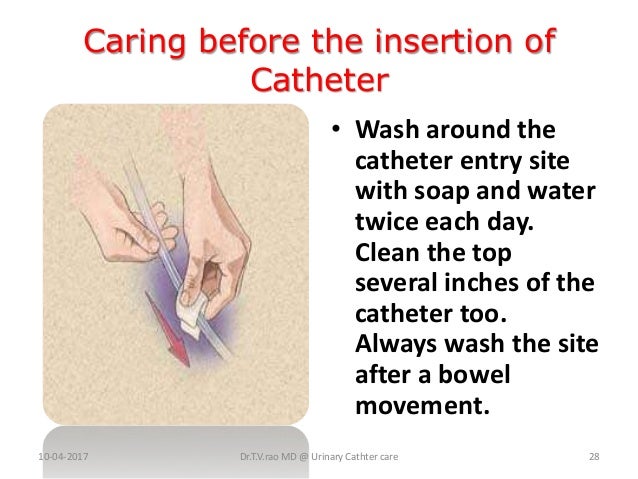 Caring before the insertion of Catheter

• Wash around the catheter entry site with soap and water twice each day. Clean the top several inches of the catheter too. Always wash the site after a bowel movement.

10-04-2017

Dr.T.V.rao MD @ Urinary Cathter care

28